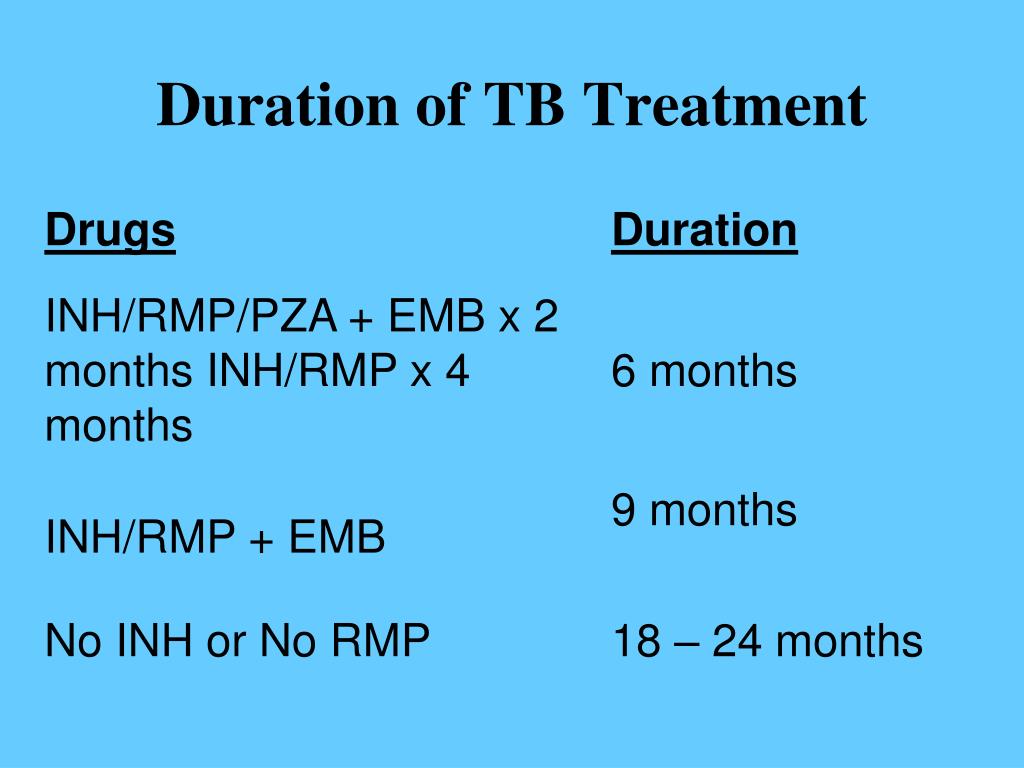 Duration of TB Treatment

| Drugs | Duration |
|---|---|
| INH/RMP/PZA + EMB x 2 months INH/RMP x 4 months | 6 months |
| INH/RMP + EMB | 9 months |
| No INH or No RMP | 18 – 24 months |